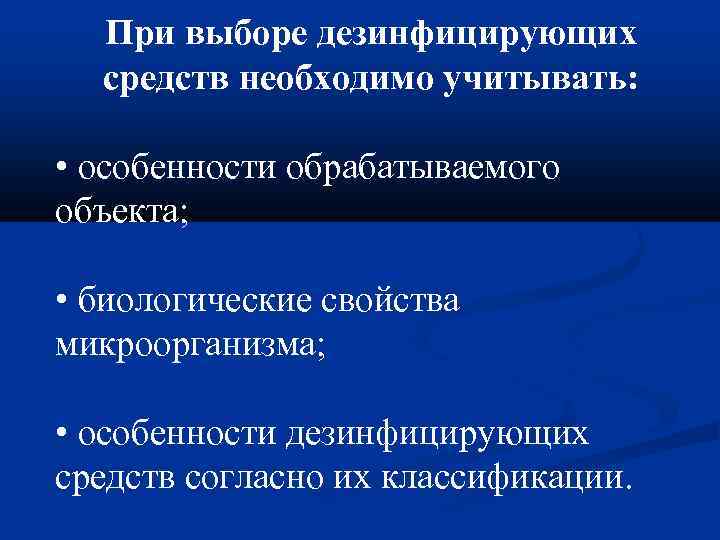 При выборе дезинфицирующих средств необходимо учитывать:

• особенности обрабатываемого объекта;

• биологические свойства микроорганизма;

• особенности дезинфицирующих средств согласно их классификации.